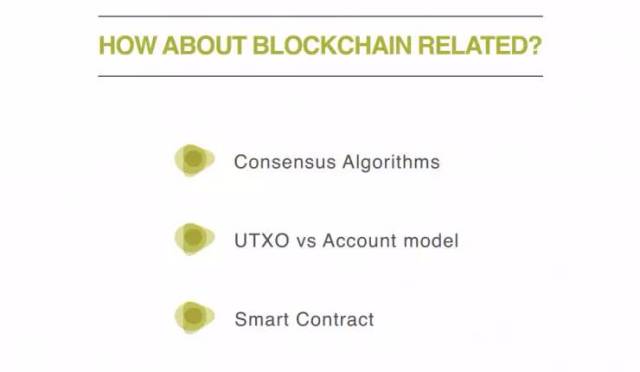 HOW ABOUT BLOCKCHAIN RELATED?

Consensus Algorithms

UTXO vs Account model

Smart Contract